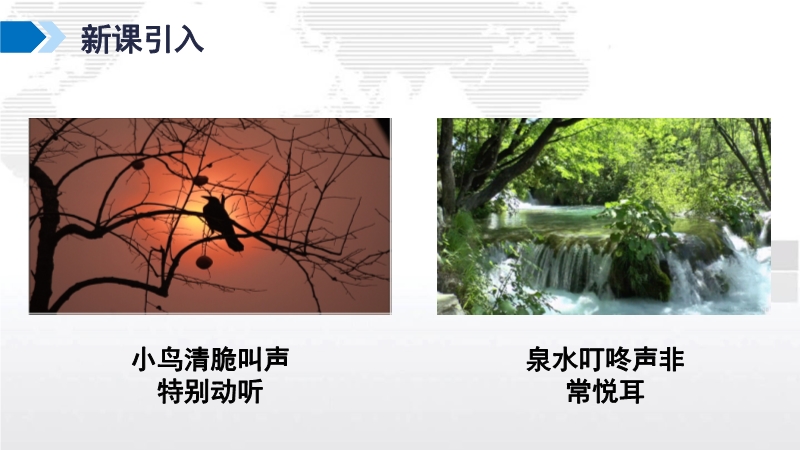 新课引入

小鸟清脆叫声特别动听

泉水叮咚声非常悦耳